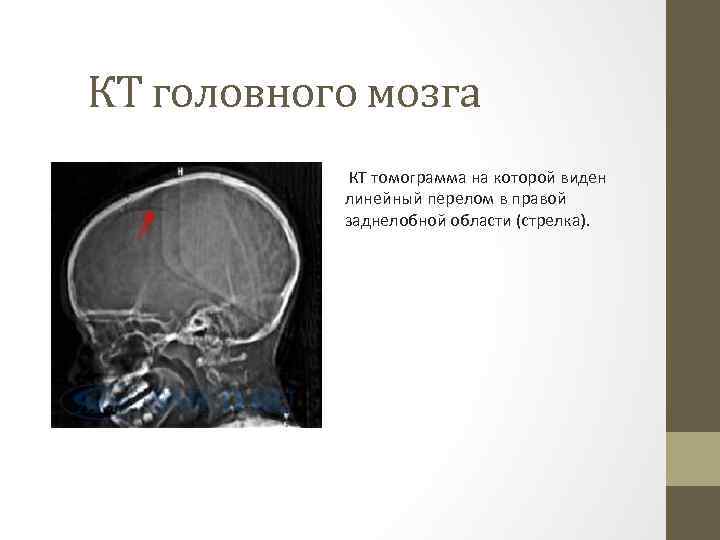 КТ головного мозга

H

КТ томограмма на которой виден линейный перелом в правой заднелобной области (стрелка).